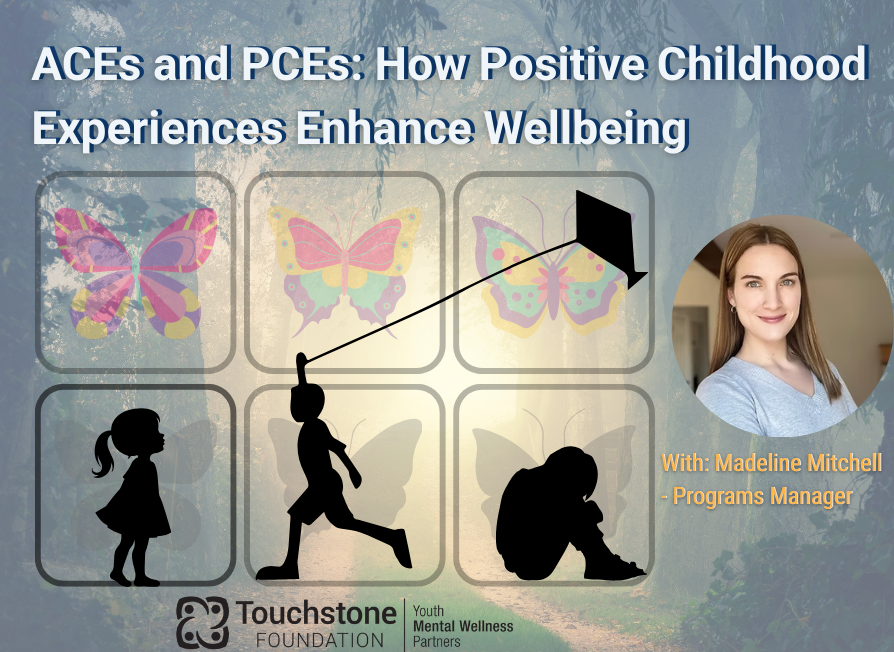 ACEs and PCEs: How Positive Childhood Experiences Enhance Wellbeing

With: Madeline Mitchell - Programs Manager

Touchstone FOUNDATION

Youth Mental Wellness Partners